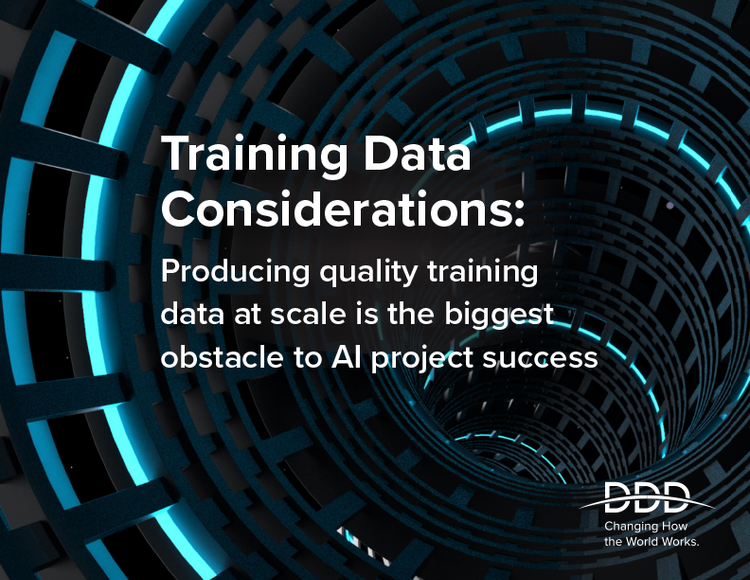 Training Data Considerations:

Producing quality training data at scale is the biggest obstacle to AI project success

DDD
Changing How the World Works.